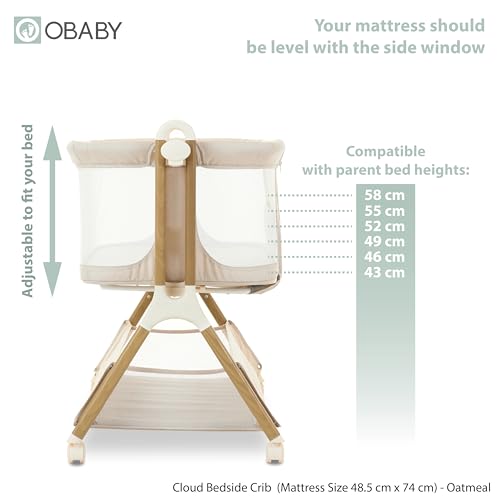 OBABY

Your mattress should be level with the side window

Adjustable to fit your bed

Compatible with parent bed heights:

58 cm
55 cm
52 cm
49 cm
46 cm
43 cm

Cloud Bedside Crib (Mattress Size 48.5 cm x 74 cm) - Oatmeal